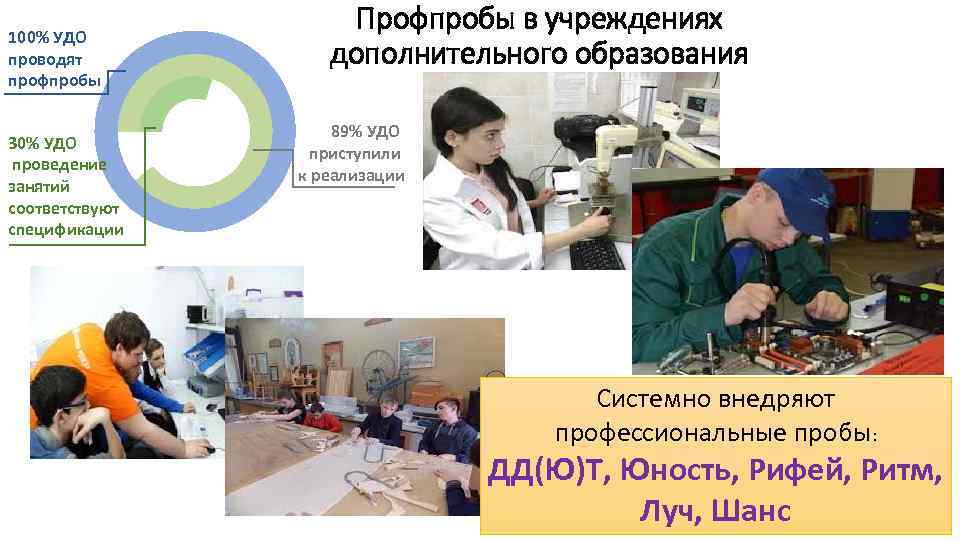 Профпробы в учреждениях дополнительного образования

100% УДО проводят профпробы

30% УДО проведение занятий соответствуют спецификации

89% УДО приступили к реализации

Системно внедряют профессиональные пробы:
ДД(Ю)Т, Юность, Рифей, Ритм, Луч, Шанс